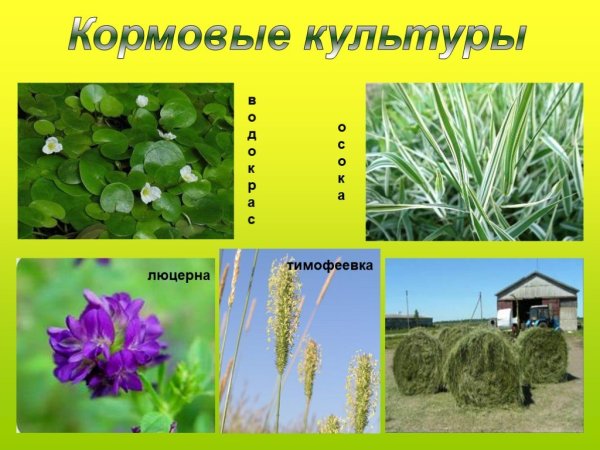 Кормовые культуры

водокрас

осока

люцерна

тимофеевка